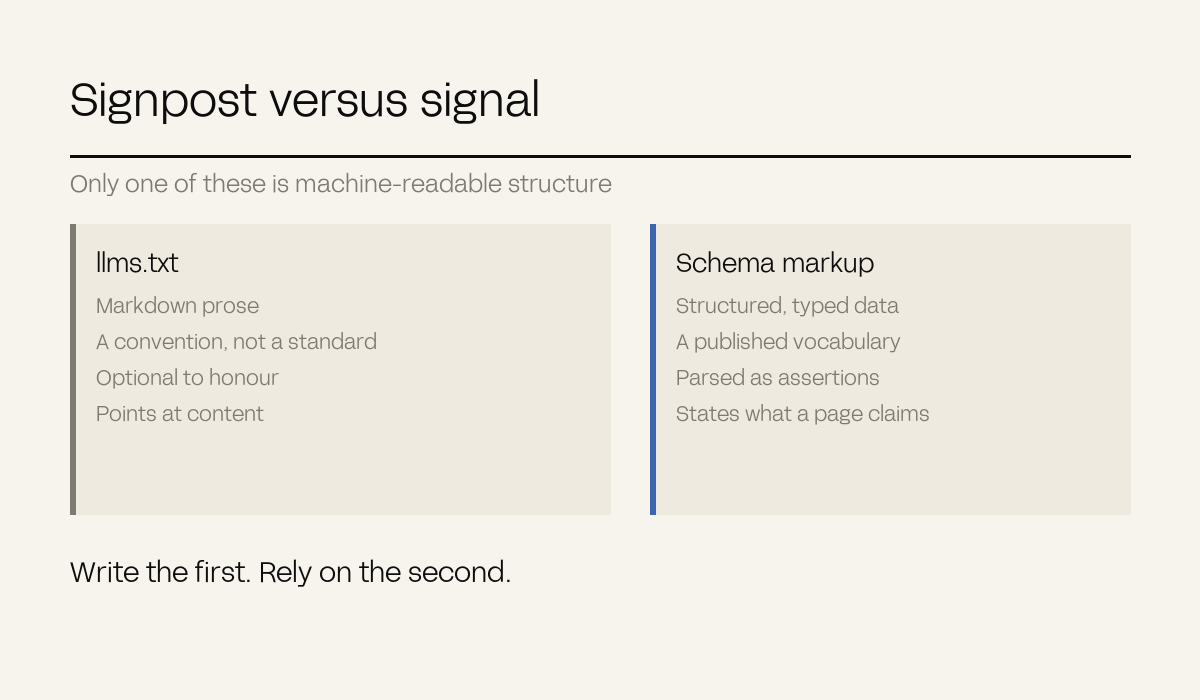 Signpost versus signal

Only one of these is machine-readable structure

llms.txt

Markdown prose

A convention, not a standard

Optional to honour

Points at content

Schema markup

Structured, typed data

A published vocabulary

Parsed as assertions

States what a page claims

Write the first. Rely on the second.